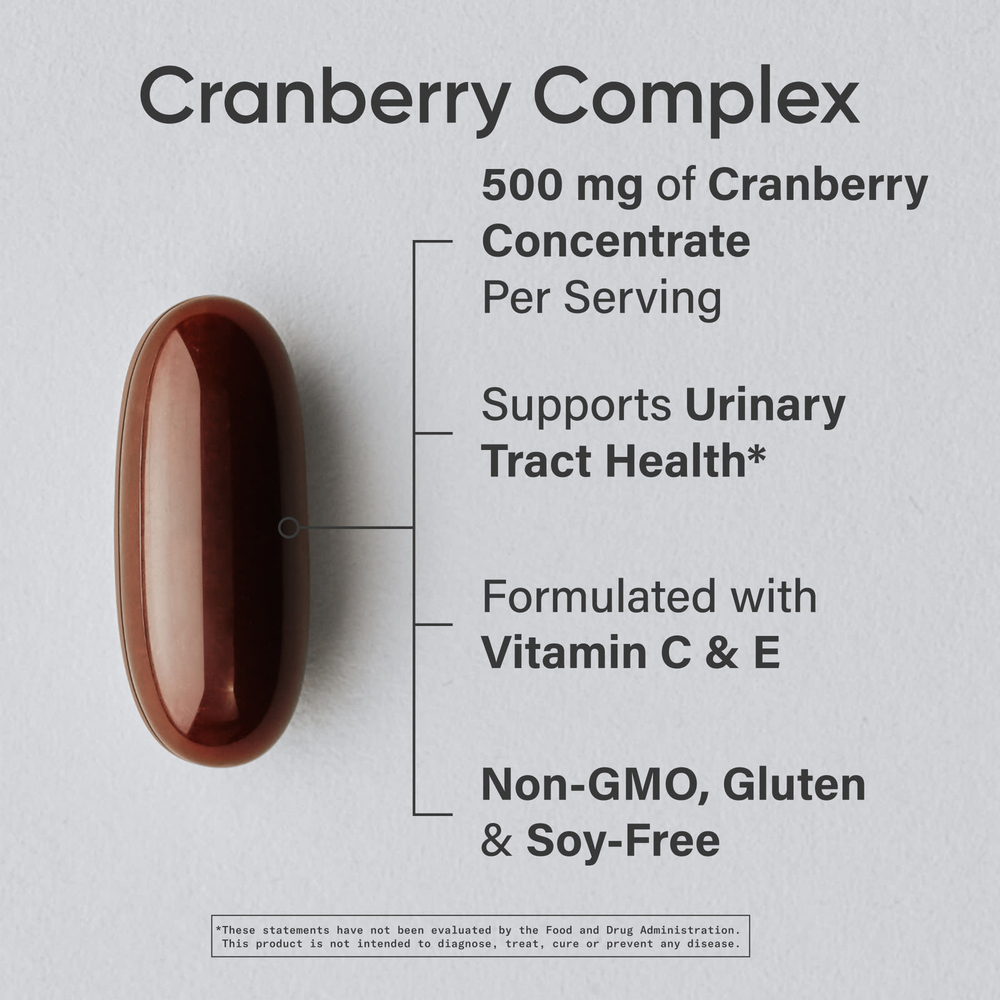 Cranberry Complex

500 mg of Cranberry Concentrate Per Serving

Supports Urinary Tract Health*

Formulated with Vitamin C & E

Non-GMO, Gluten & Soy-Free

*These statements have not been evaluated by the Food and Drug Administration. This product is not intended to diagnose, treat, cure or prevent any disease.